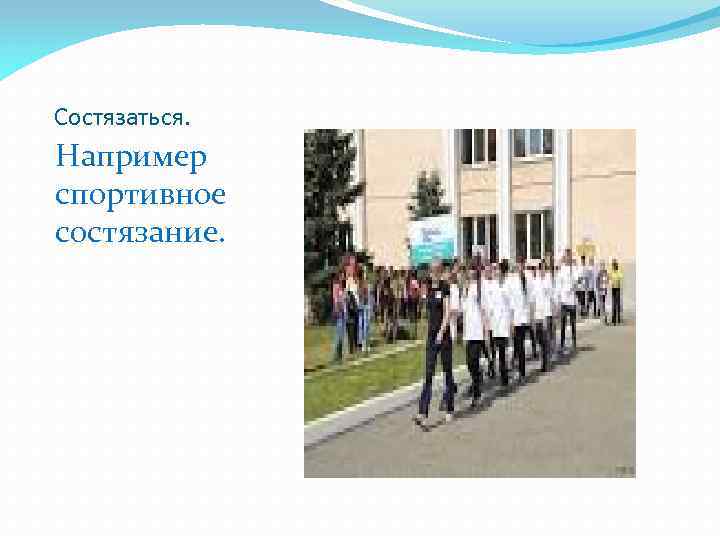 Состязаться.

Например спортивное состязание.